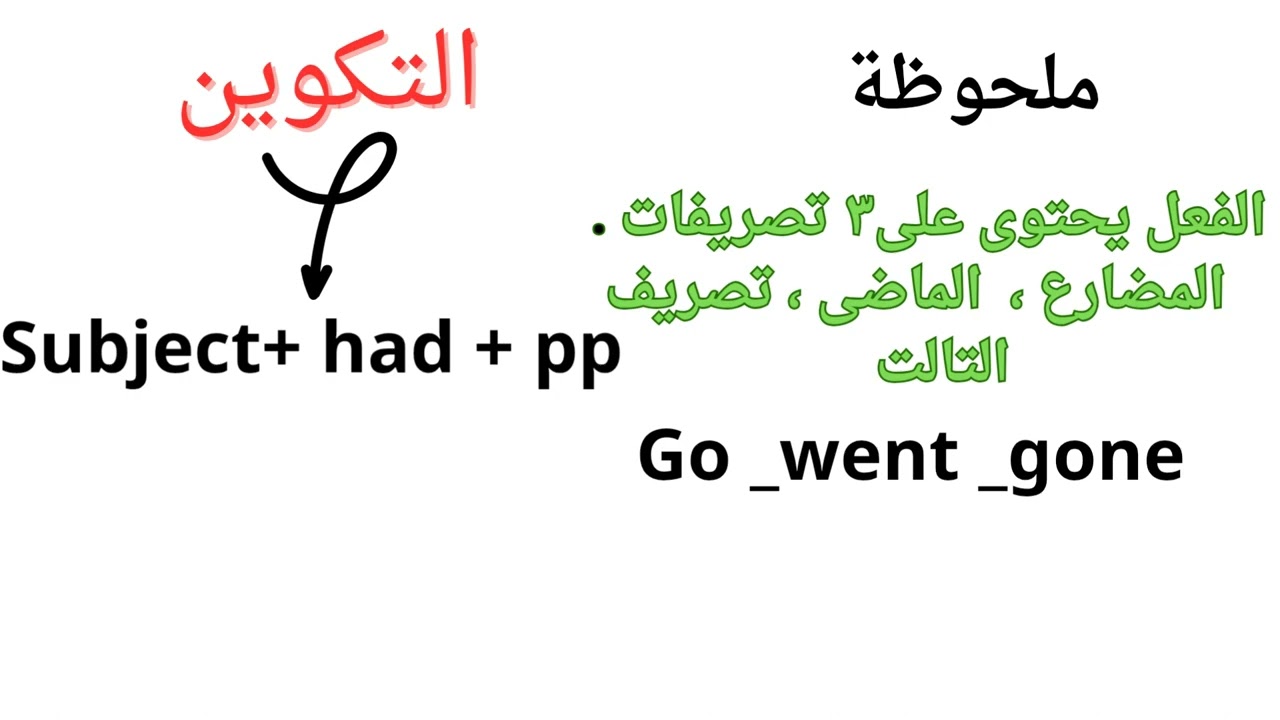 ملحوظة

الفعل يحتوى على٣ تصريفات .
المضارع ، الماضى ، تصريف التالت

Go _went _gone

التكوين

Subject+ had + pp